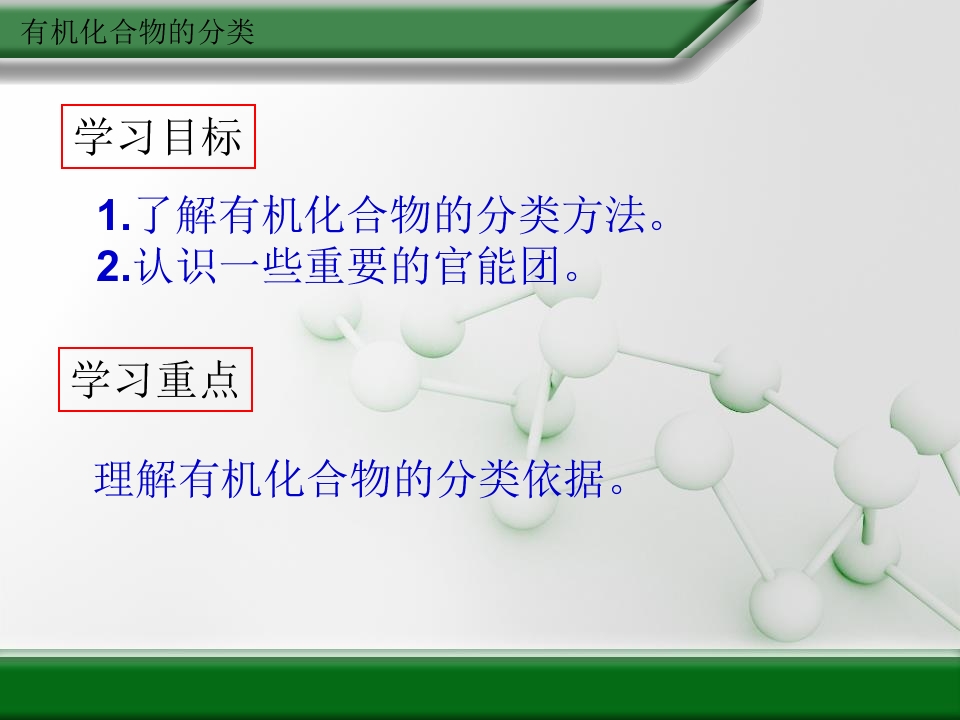 有机化合物的分类

学习目标

1.了解有机化合物的分类方法。
2.认识一些重要的官能团。

学习重点

理解有机化合物的分类依据。